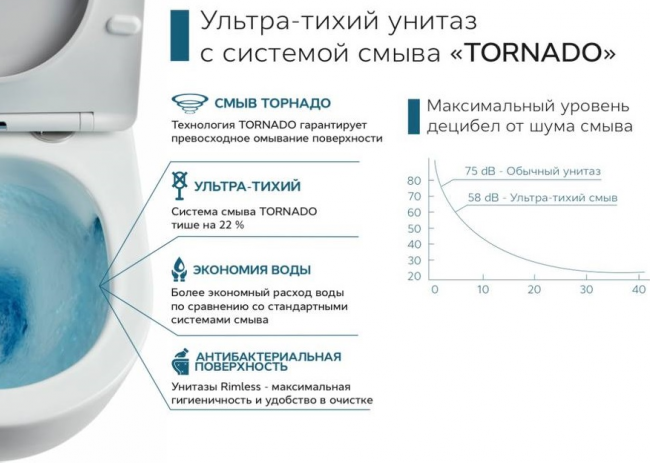 Ультра-тихий унитаз с системой смыва «TORNADO»

СМЫВ ТОРНАДО
Технология TORNADO гарантирует превосходное омывание поверхности

УЛЬТРА-ТИХИЙ
Система смыва TORNADO тише на 22 %

ЭКОНОМИЯ ВОДЫ
Более экономный расход воды по сравнению со стандартными системами смыва

АНТИБАКТЕРИАЛЬНАЯ ПОВЕРХНОСТЬ
Унитазы Rimless - максимальная гигиеничность и удобство в очистке

Максимальный уровень децибел от шума смыва

75 dB - Обычный унитаз
58 dB - Ультра-тихий смыв

80
70
60
50
40
30
20
0 10 20 30 40